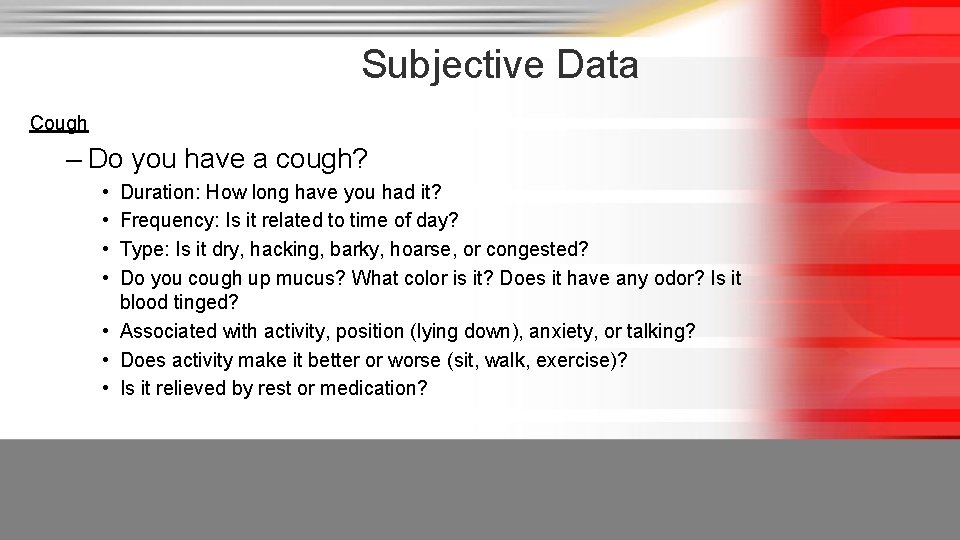 Subjective Data

Cough

– Do you have a cough?

• Duration: How long have you had it?
• Frequency: Is it related to time of day?
• Type: Is it dry, hacking, barky, hoarse, or congested?
• Do you cough up mucus? What color is it? Does it have any odor? Is it blood tinged?
• Associated with activity, position (lying down), anxiety, or talking?
• Does activity make it better or worse (sit, walk, exercise)?
• Is it relieved by rest or medication?